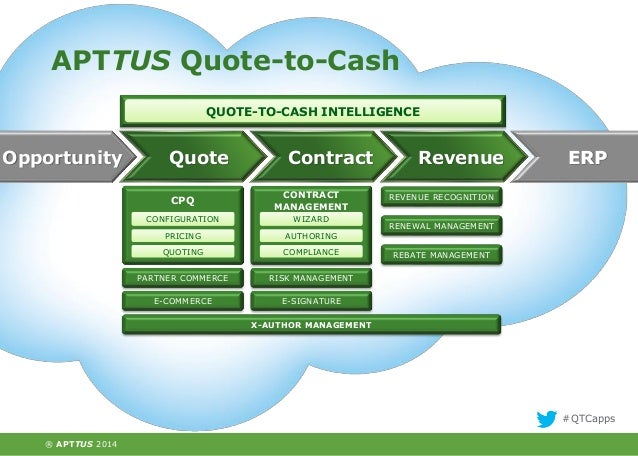 APTTUS Quote-to-Cash

QUOTE-TO-CASH INTELLIGENCE

Opportunity

Quote

Contract

Revenue

ERP

CPQ
CONFIGURATION
PRICING
QUOTING

PARTNER COMMERCE

E-COMMERCE

CONTRACT MANAGEMENT
WIZARD
AUTHORING
COMPLIANCE

RISK MANAGEMENT

E-SIGNATURE

REVENUE RECOGNITION

RENEWAL MANAGEMENT

REBATE MANAGEMENT

X-AUTHOR MANAGEMENT

#QTCapps

® APTTUS 2014